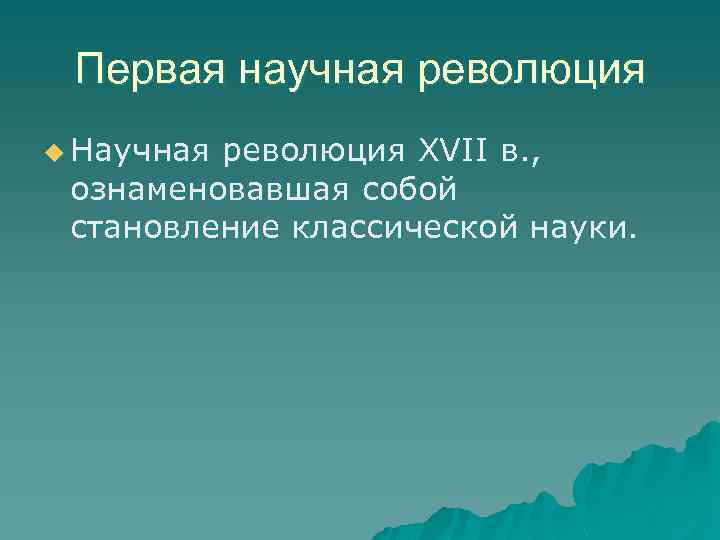 Первая научная революция

Научная революция XVII в., ознаменовавшая собой становление классической науки.